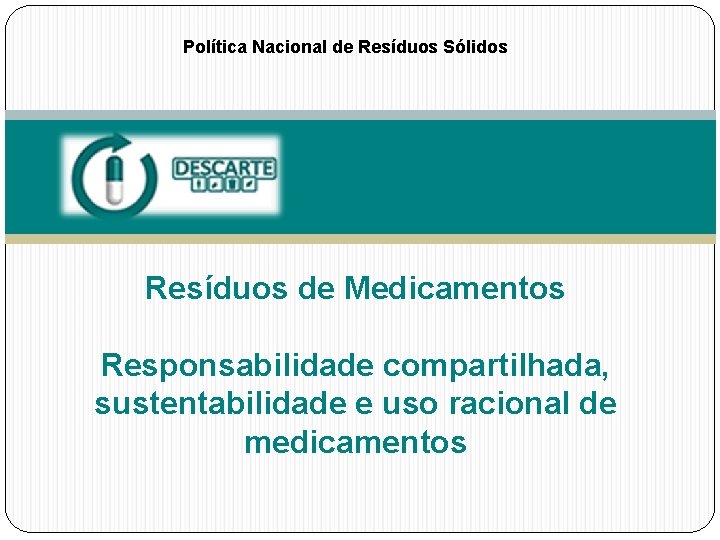 Política Nacional de Resíduos Sólidos

DESCARTE

Resíduos de Medicamentos

Responsabilidade compartilhada, sustentabilidade e uso racional de medicamentos